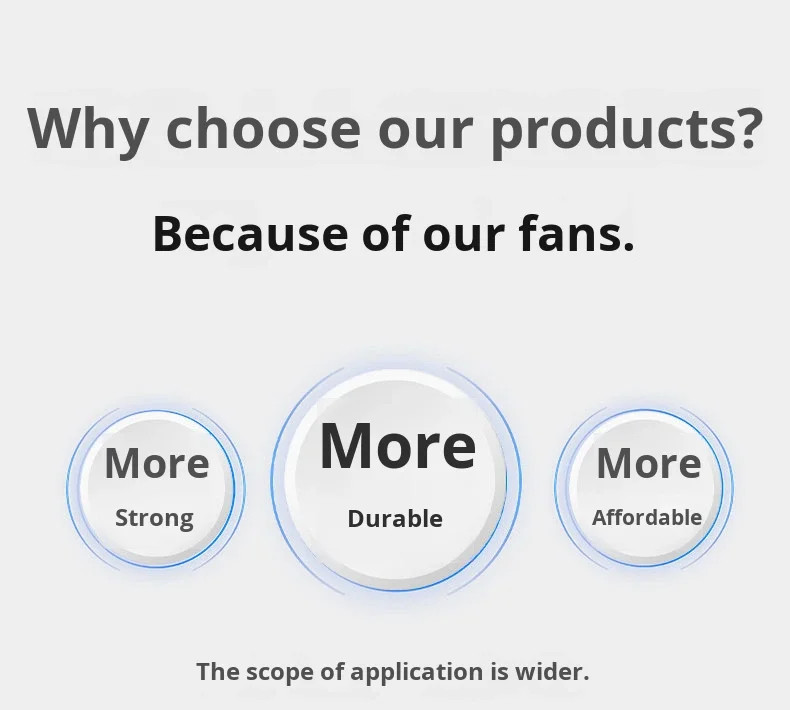 Why choose our products?

Because of our fans.

More
Strong

More
Durable

More
Affordable

The scope of application is wider.